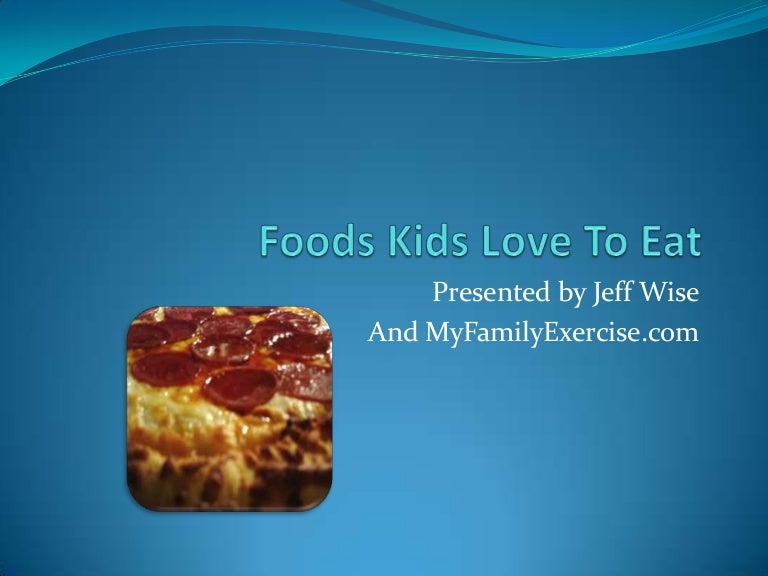 Foods Kids Love To Eat

Presented by Jeff Wise
And MyFamilyExercise.com